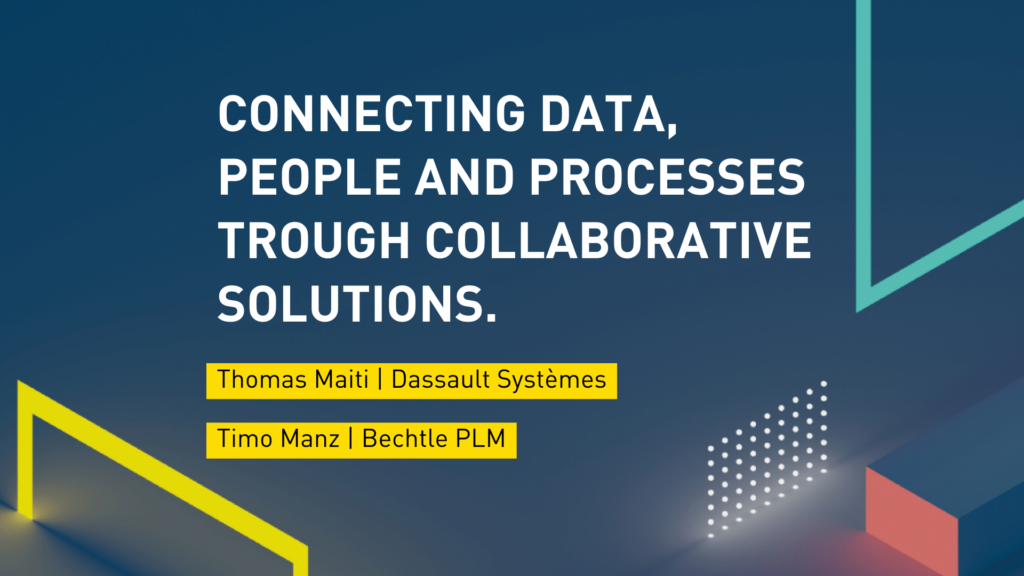 CONNECTING DATA, PEOPLE AND PROCESSES TROUGH COLLABORATIVE SOLUTIONS.

Thomas Maiti | Dassault Systèmes

Timo Manz | Bechtle PLM